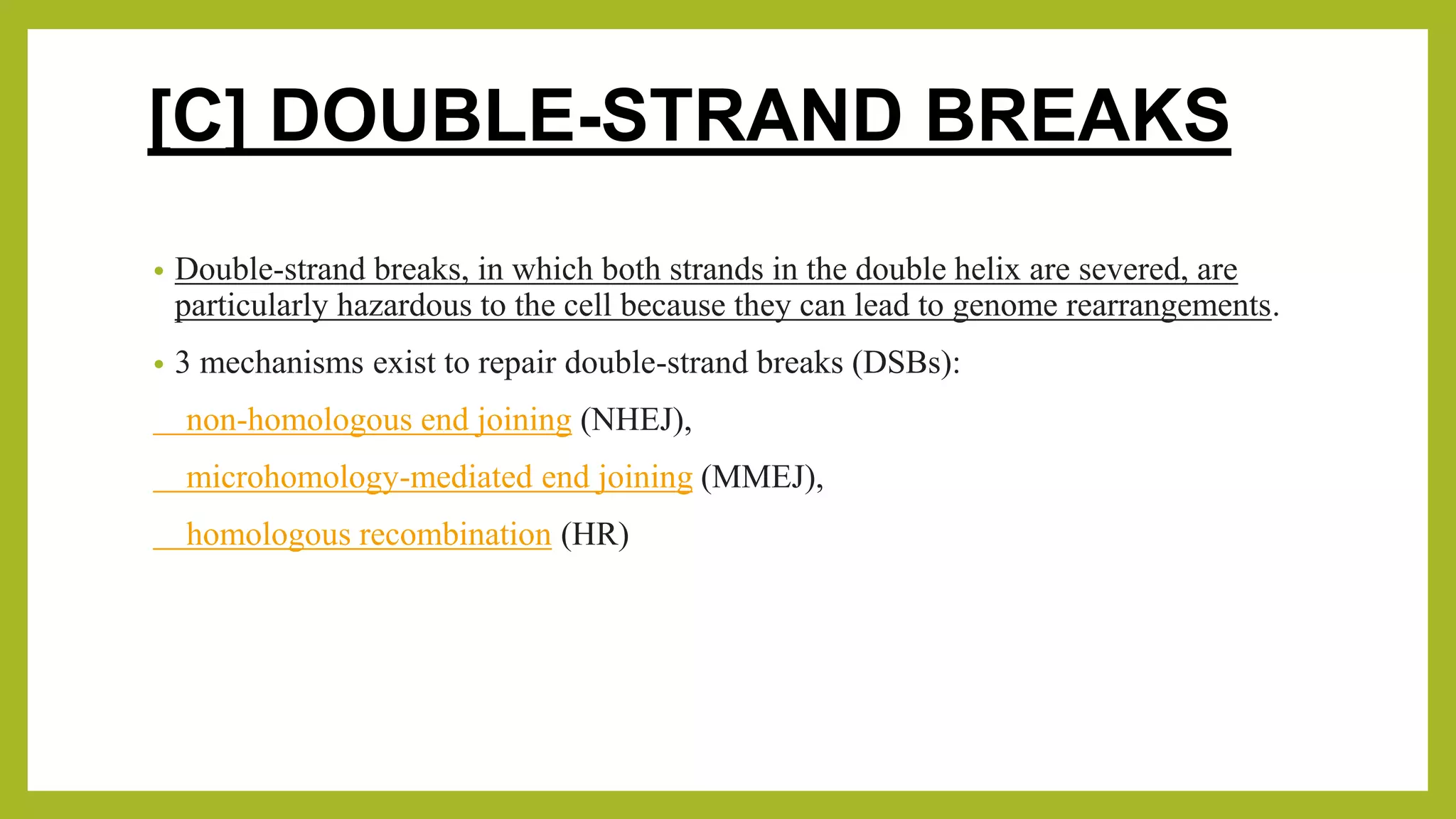 [C] DOUBLE-STRAND BREAKS

• Double-strand breaks, in which both strands in the double helix are severed, are particularly hazardous to the cell because they can lead to genome rearrangements.

• 3 mechanisms exist to repair double-strand breaks (DSBs):

non-homologous end joining (NHEJ),

microhomology-mediated end joining (MMEJ),

homologous recombination (HR)